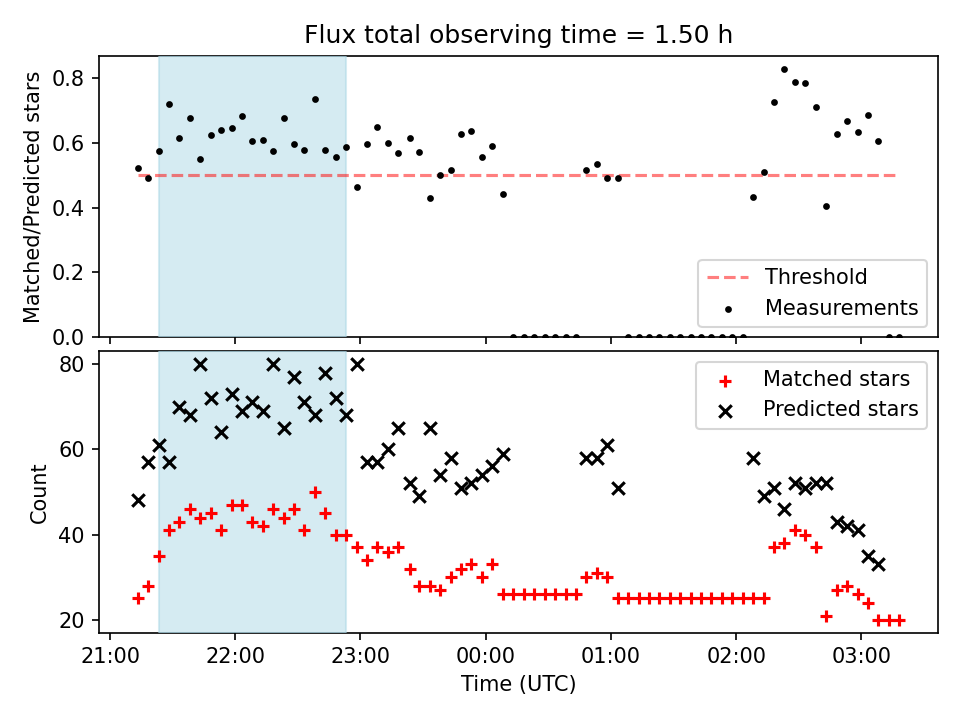 Flux total observing time = 1.50 h

Matched/Predicted stars

0.8
0.6
0.4
0.2
0.0

Threshold
Measurements

Count

80
60
40
20

Matched stars
Predicted stars

21:00 22:00 23:00 00:00 01:00 02:00 03:00

Time (UTC)